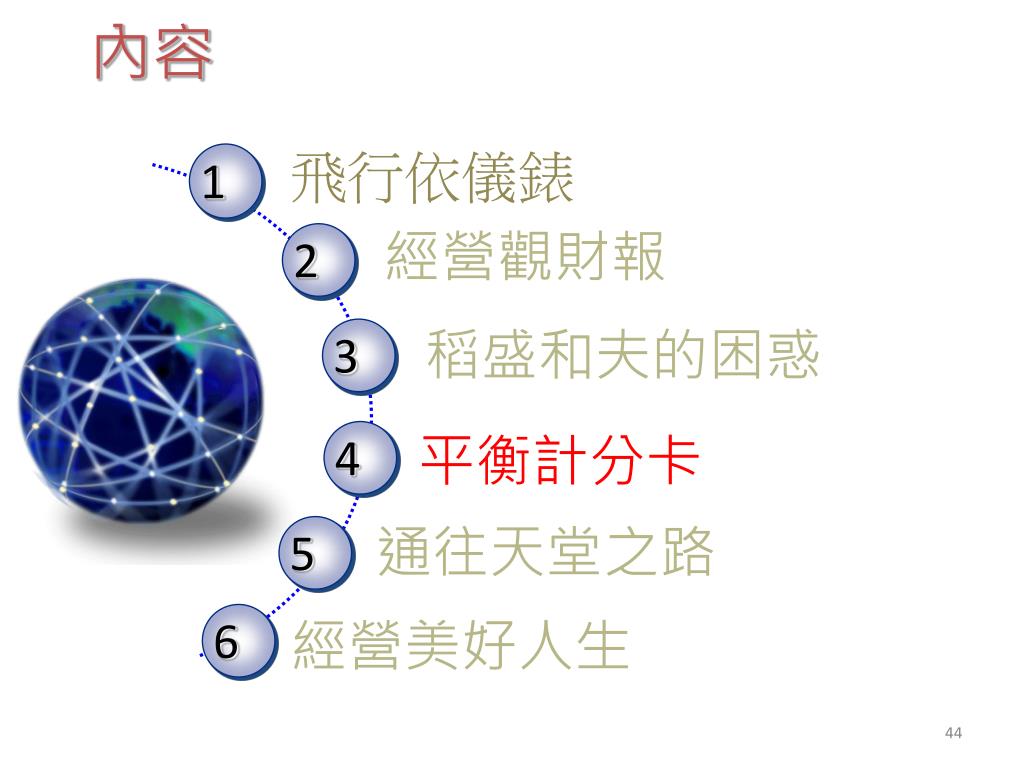 內容

1 飛行依儀錶

2 經營觀財報

3 稻盛和夫的困惑

4 平衡計分卡

5 通往天堂之路

6 經營美好人生

44